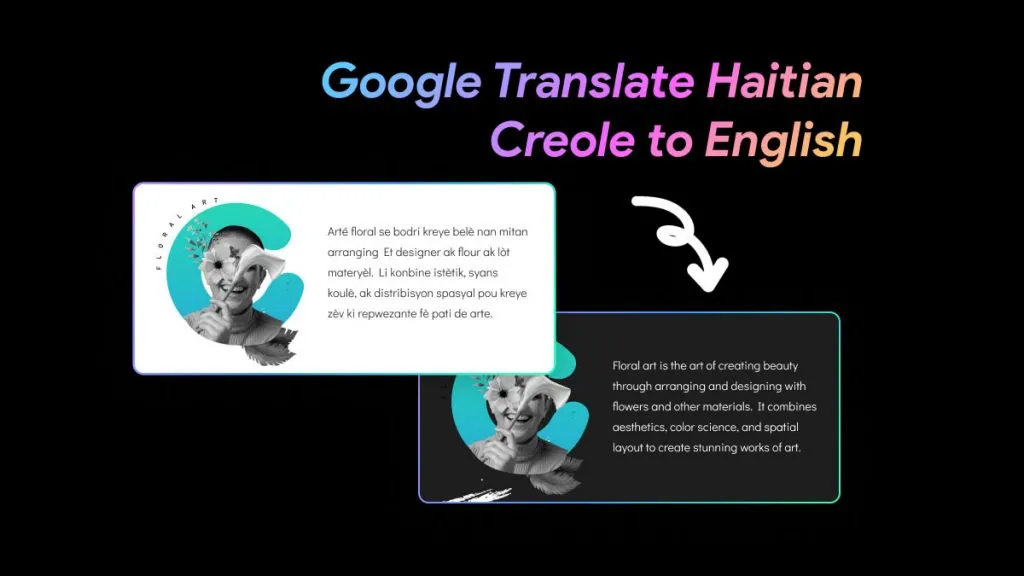 Google Translate Haitian Creole to English

FLORAL ART

Arté floral se bodri kreye belè nan mitan arranging Et designer ak flour ak lòt materyèl. Li konbine istètik, syans koulè, ak distribisyon spasyal pou kreye zèv ki repwezante fè pati de arte.

Floral art is the art of creating beauty through arranging and designing with flowers and other materials. It combines aesthetics, color science, and spatial layout to create stunning works of art.